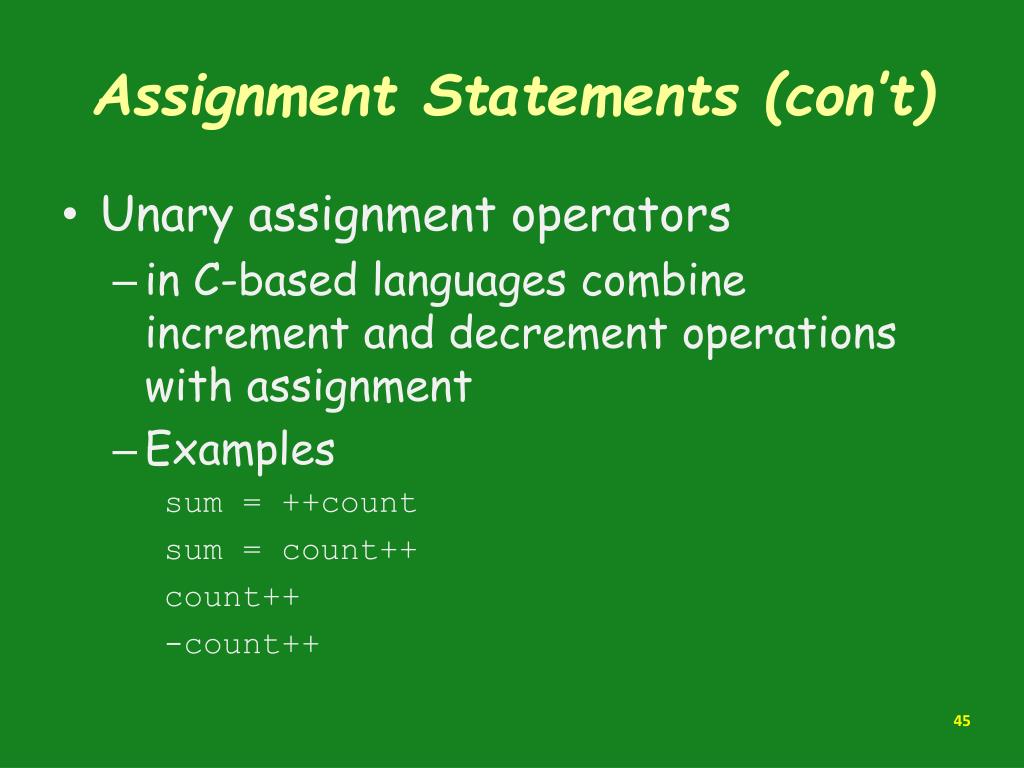 Assignment Statements (con't)

• Unary assignment operators
– in C-based languages combine increment and decrement operations with assignment
– Examples

sum = ++count

sum = count++

count++

-count++

45